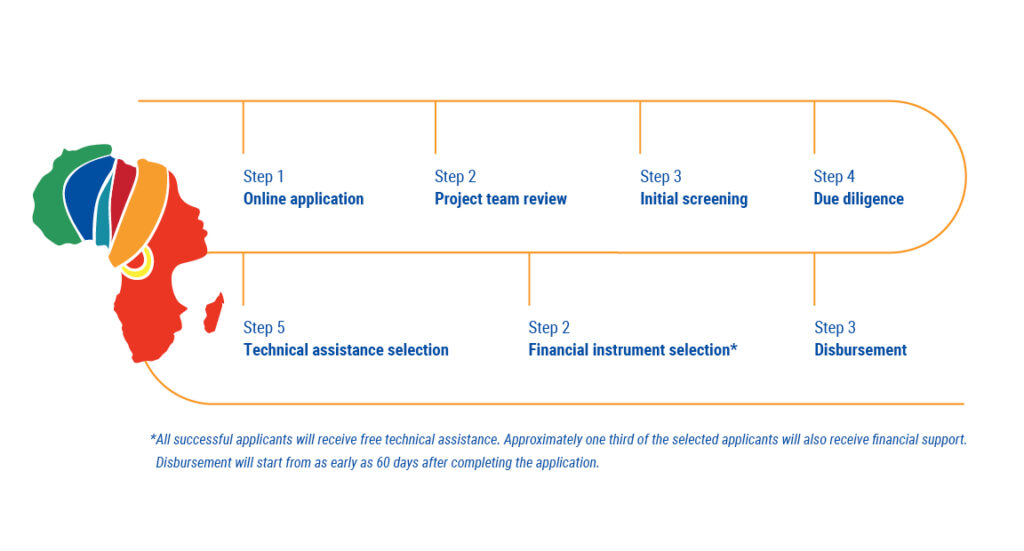 Step 1
Online application

Step 2
Project team review

Step 3
Initial screening

Step 4
Due diligence

Step 5
Technical assistance selection

Step 2
Financial instrument selection*

Step 3
Disbursement

*All successful applicants will receive free technical assistance. Approximately one third of the selected applicants will also receive financial support. Disbursement will start from as early as 60 days after completing the application.